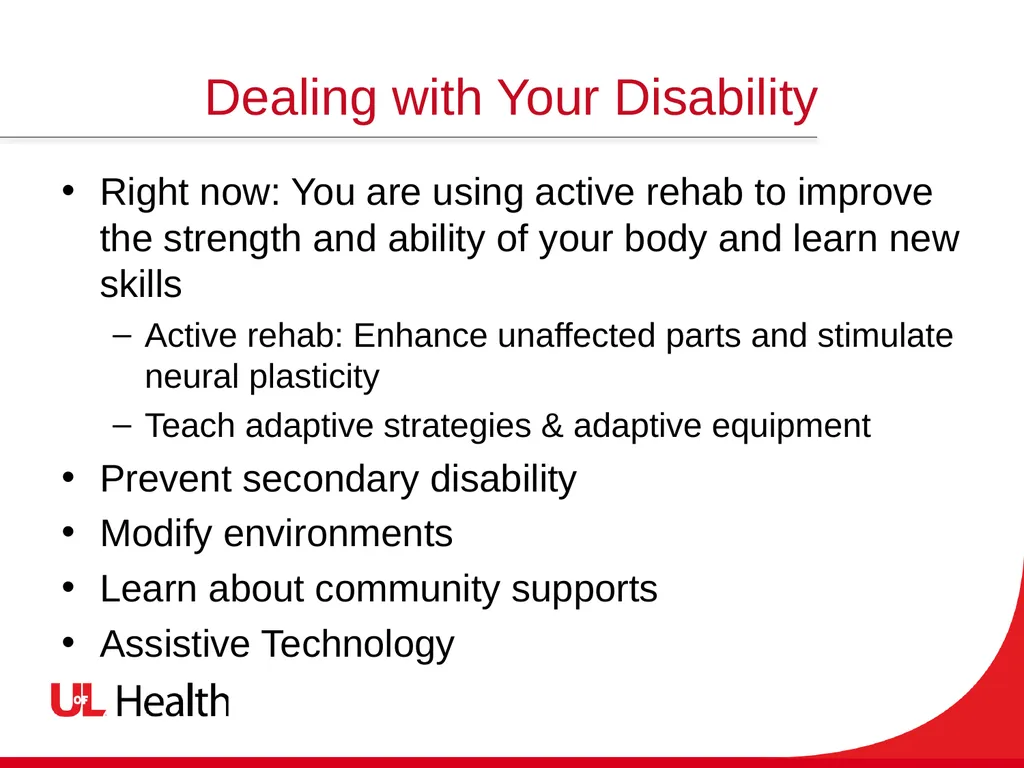 Dealing with Your Disability

• Right now: You are using active rehab to improve the strength and ability of your body and learn new skills
  – Active rehab: Enhance unaffected parts and stimulate neural plasticity
  – Teach adaptive strategies & adaptive equipment
• Prevent secondary disability
• Modify environments
• Learn about community supports
• Assistive Technology

UofL Health